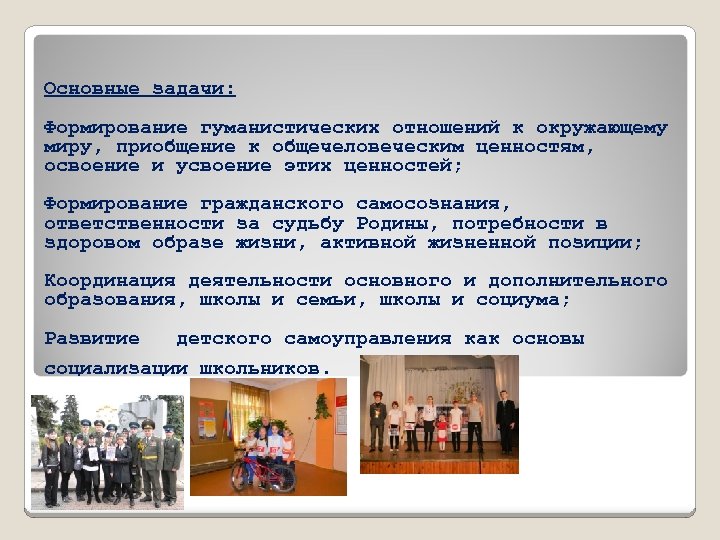 Основные задачи:

Формирование гуманистических отношений к окружающему миру, приобщение к общечеловеческим ценностям, освоение и усвоение этих ценностей;

Формирование гражданского самосознания, ответственности за судьбу Родины, потребности в здоровом образе жизни, активной жизненной позиции;

Координация деятельности основного и дополнительного образования, школы и семьи, школы и социума;

Развитие детского самоуправления как основы социализации школьников.